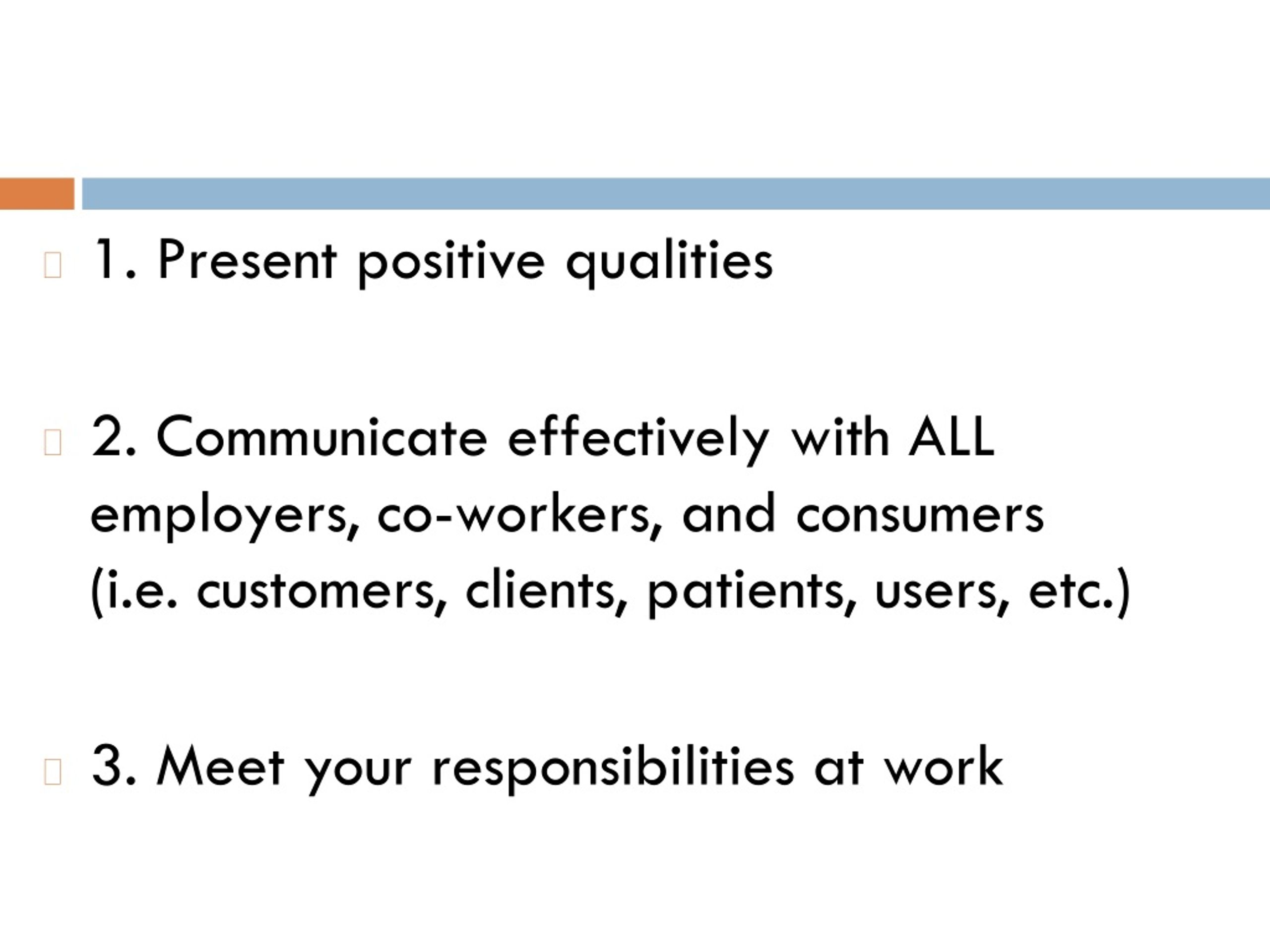 1. Present positive qualities

2. Communicate effectively with ALL employers, co-workers, and consumers (i.e. customers, clients, patients, users, etc.)

3. Meet your responsibilities at work